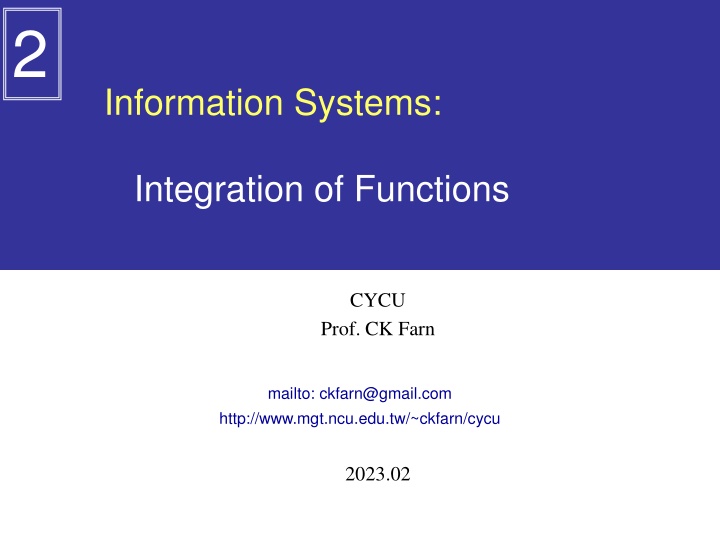 2

Information Systems:

Integration of Functions

CYCU
Prof. CK Farn

mailto: ckfarn@gmail.com
http://www.mgt.ncu.edu.tw/~ckfarn/cycu

2023.02